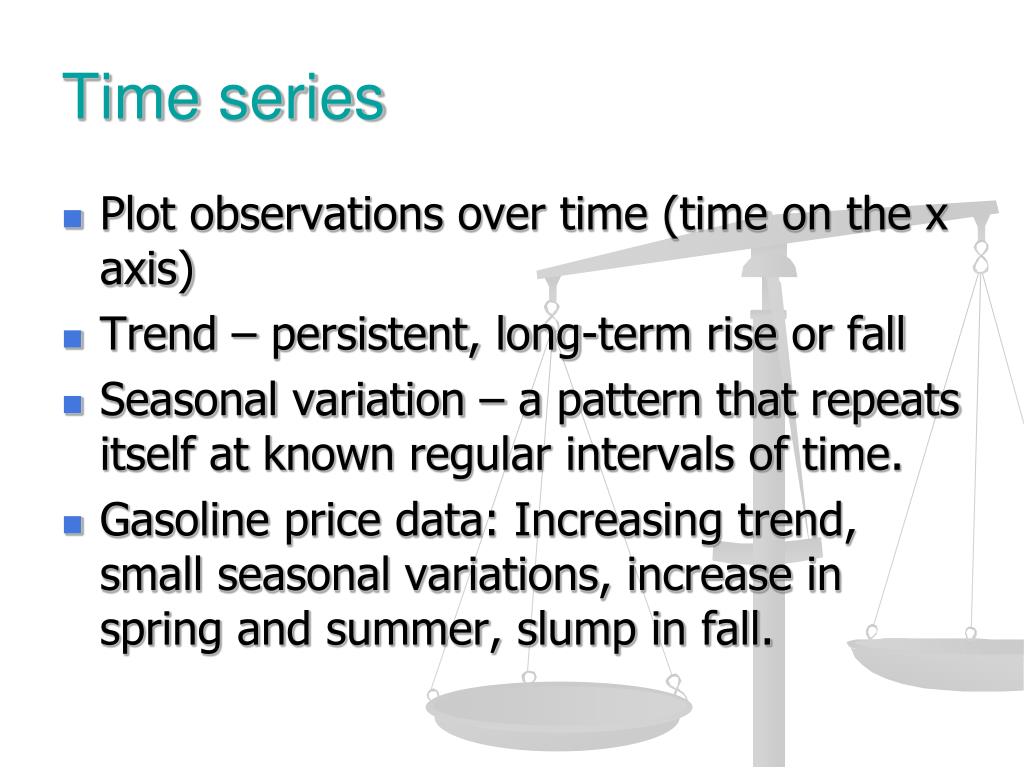 Time series

- Plot observations over time (time on the x axis)
- Trend – persistent, long-term rise or fall
- Seasonal variation – a pattern that repeats itself at known regular intervals of time.
- Gasoline price data: Increasing trend, small seasonal variations, increase in spring and summer, slump in fall.